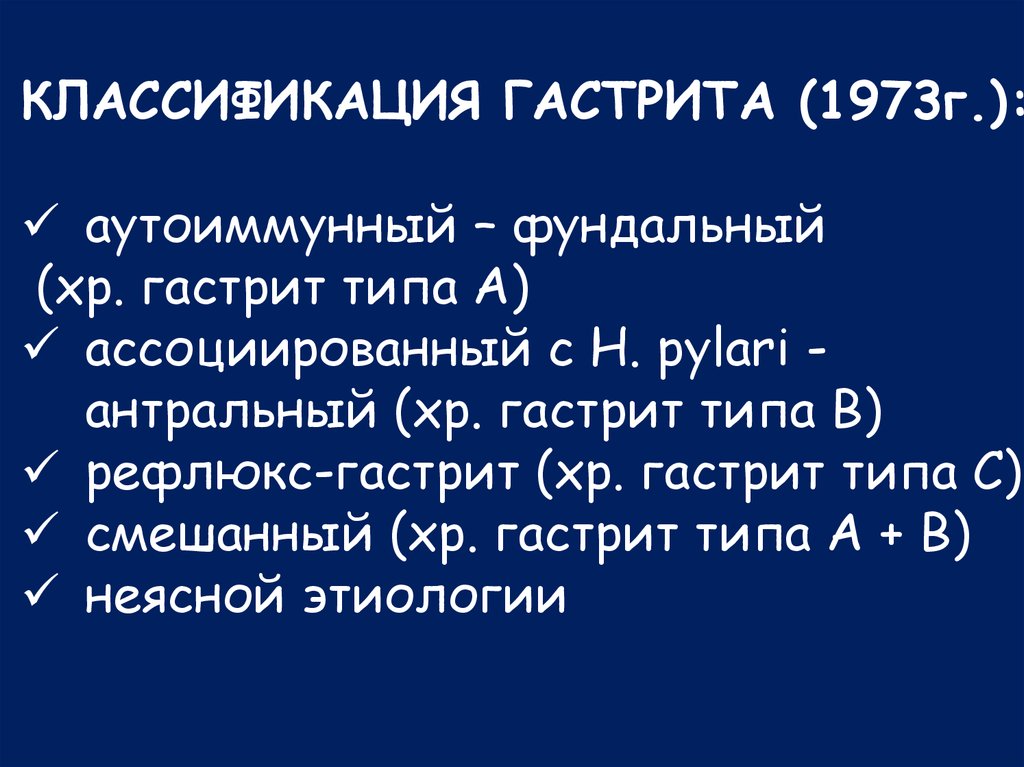 КЛАССИФИКАЦИЯ ГАСТРИТА (1973г.):

✓ аутоиммунный – фундальный (хр. гастрит типа А)
✓ ассоциированный с H. pylari - антральный (хр. гастрит типа В)
✓ рефлюкс-гастрит (хр. гастрит типа С)
✓ смешанный (хр. гастрит типа А + В)
✓ неясной этиологии